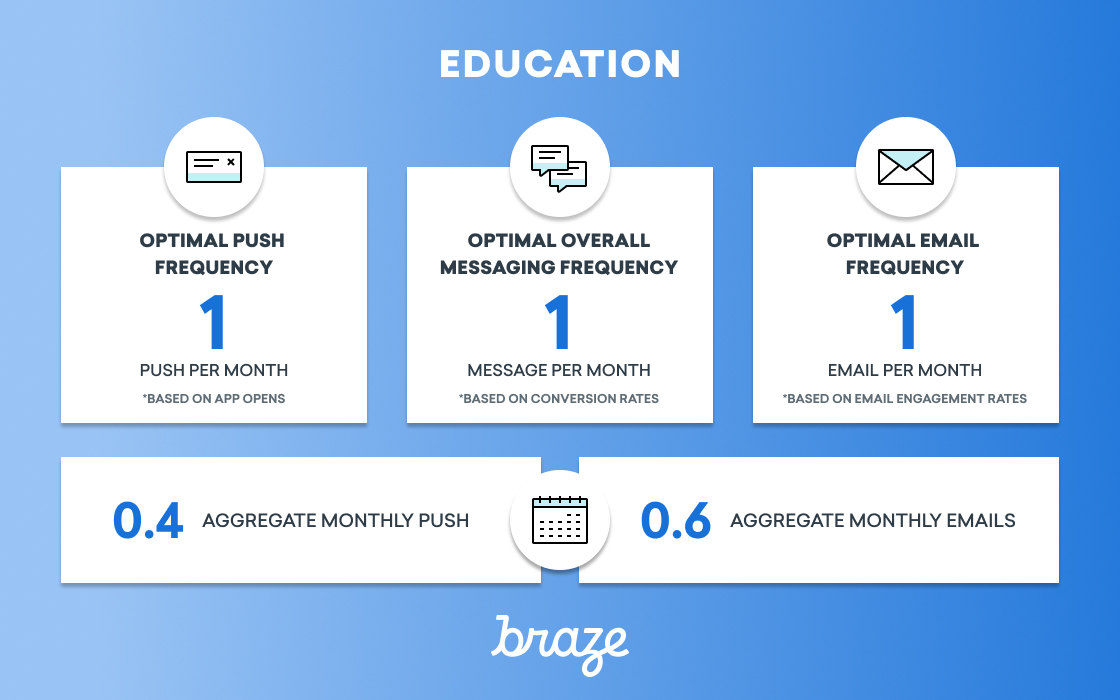 EDUCATION

OPTIMAL PUSH FREQUENCY

1

PUSH PER MONTH

*BASED ON APP OPENS

OPTIMAL OVERALL MESSAGING FREQUENCY

1

MESSAGE PER MONTH

*BASED ON CONVERSION RATES

OPTIMAL EMAIL FREQUENCY

1

EMAIL PER MONTH

*BASED ON EMAIL ENGAGEMENT RATES

0.4 AGGREGATE MONTHLY PUSH

0.6 AGGREGATE MONTHLY EMAILS

braze